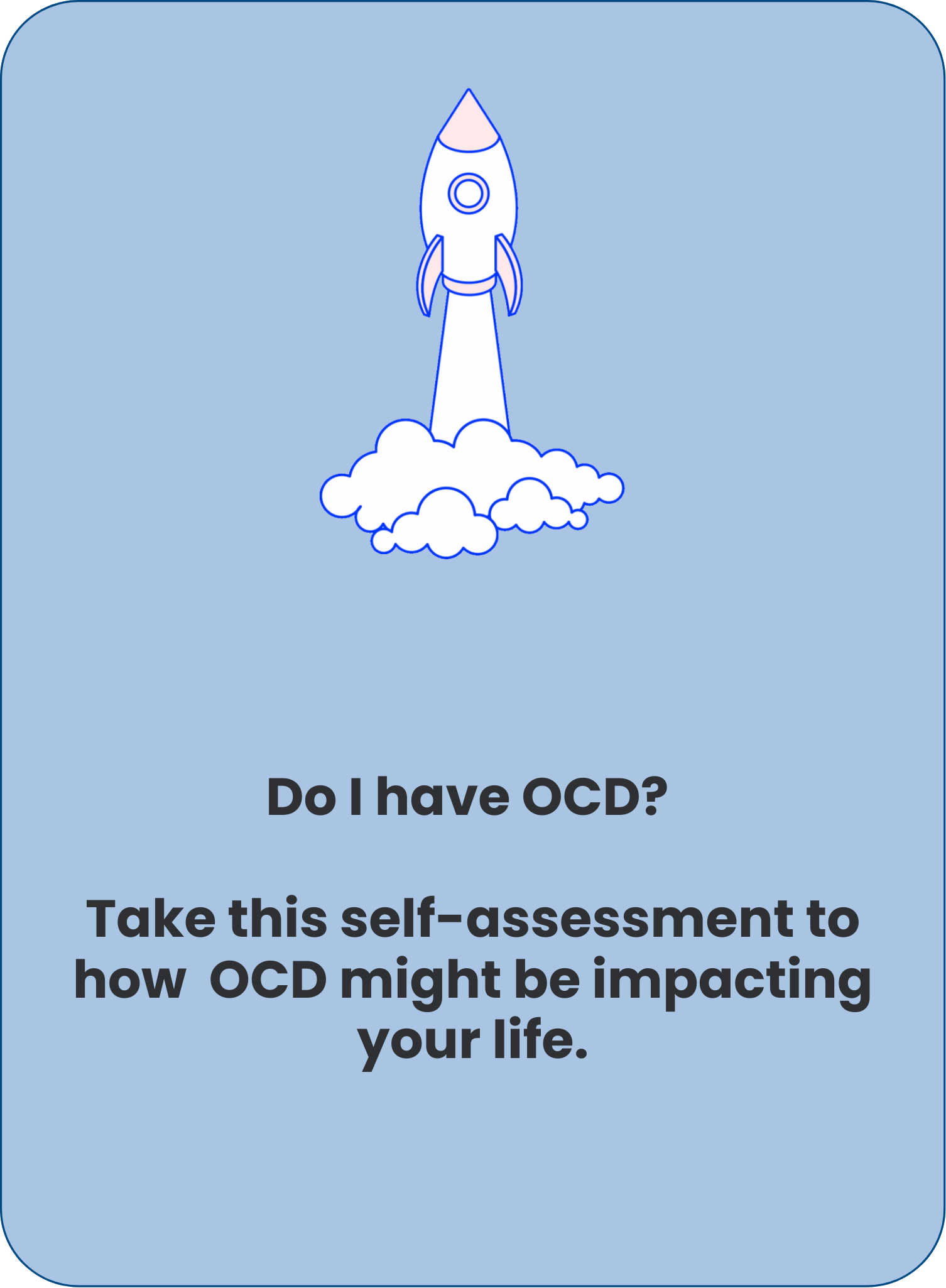 Do I have OCD?

Take this self-assessment to how OCD might be impacting your life.